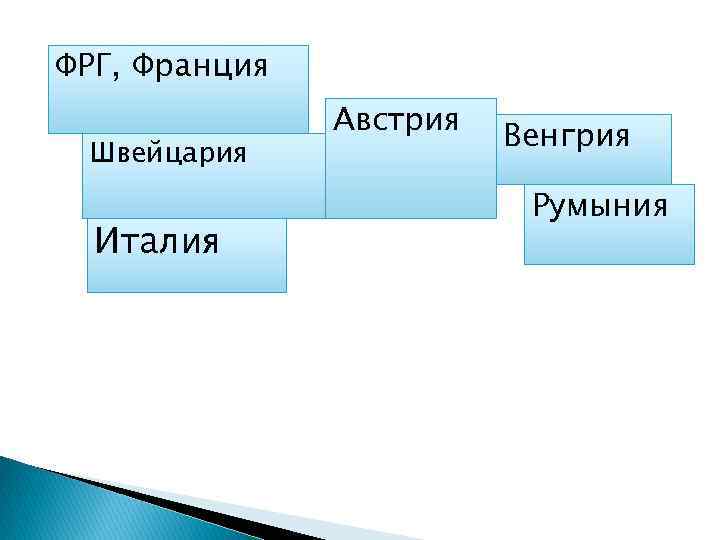 ФРГ, Франция

Швейцария

Италия

Австрия

Венгрия

Румыния